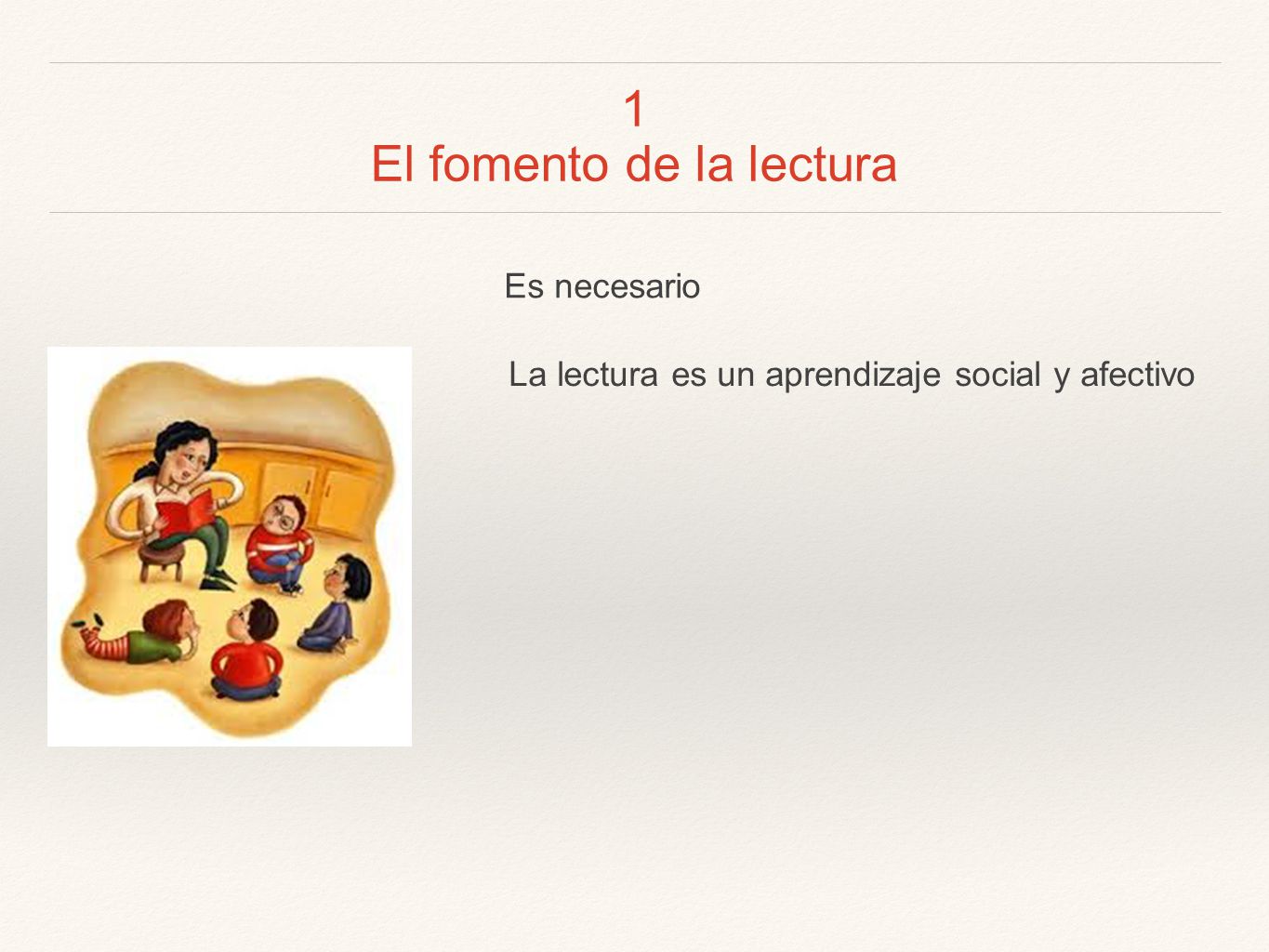 1
El fomento de la lectura

Es necesario

La lectura es un aprendizaje social y afectivo